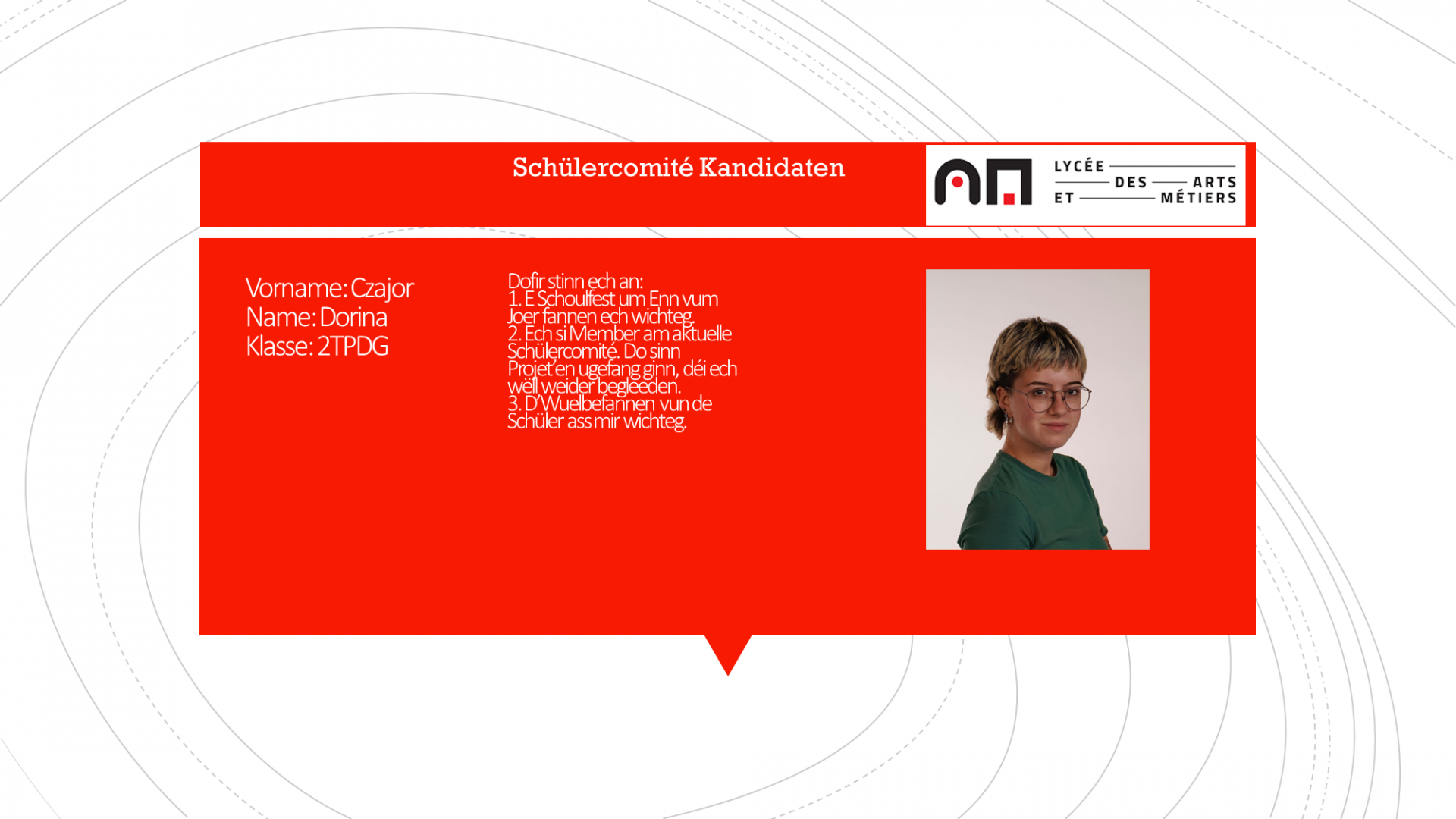 Schülercomité Kandidaten

LYCÉE DES ARTS ET MÉTIERS

Vorname: Czajor
Name: Dorina
Klasse: 2TPDG

Dofir stinn ech an:
1. E Schoulfest um Enn vum Joer fannen ech wichteg.
2. Ech si Member am aktuelle Schülercomité. Do sinn Projet'en ugefang ginn, déi ech wëll weider begleeden.
3. D'Wuelbefannen vun de Schüler ass mir wichteg.